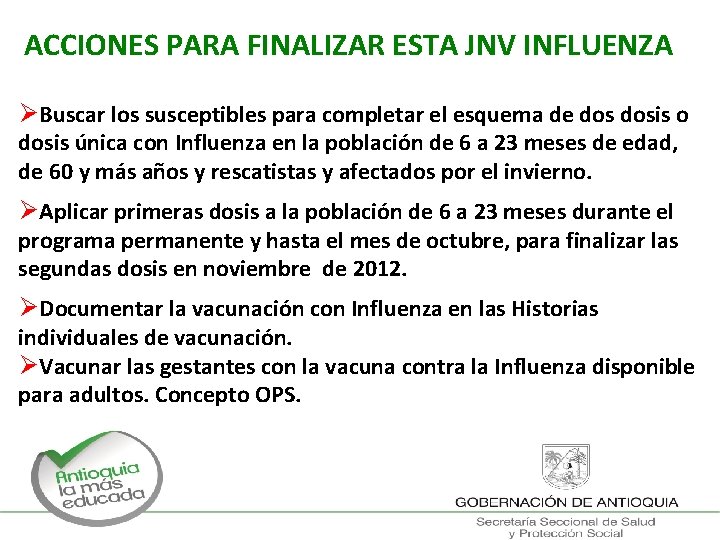 ACCIONES PARA FINALIZAR ESTA JNV INFLUENZA

➢Buscar los susceptibles para completar el esquema de dos dosis o dosis única con Influenza en la población de 6 a 23 meses de edad, de 60 y más años y rescatistas y afectados por el invierno.

➢Aplicar primeras dosis a la población de 6 a 23 meses durante el programa permanente y hasta el mes de octubre, para finalizar las segundas dosis en noviembre de 2012.

➢Documentar la vacunación con Influenza en las Historias individuales de vacunación.
➢Vacunar las gestantes con la vacuna contra la Influenza disponible para adultos. Concepto OPS.

Antioquia la más educada

GOBERNACIÓN DE ANTIOQUIA
Secretaría Seccional de Salud y Protección Social